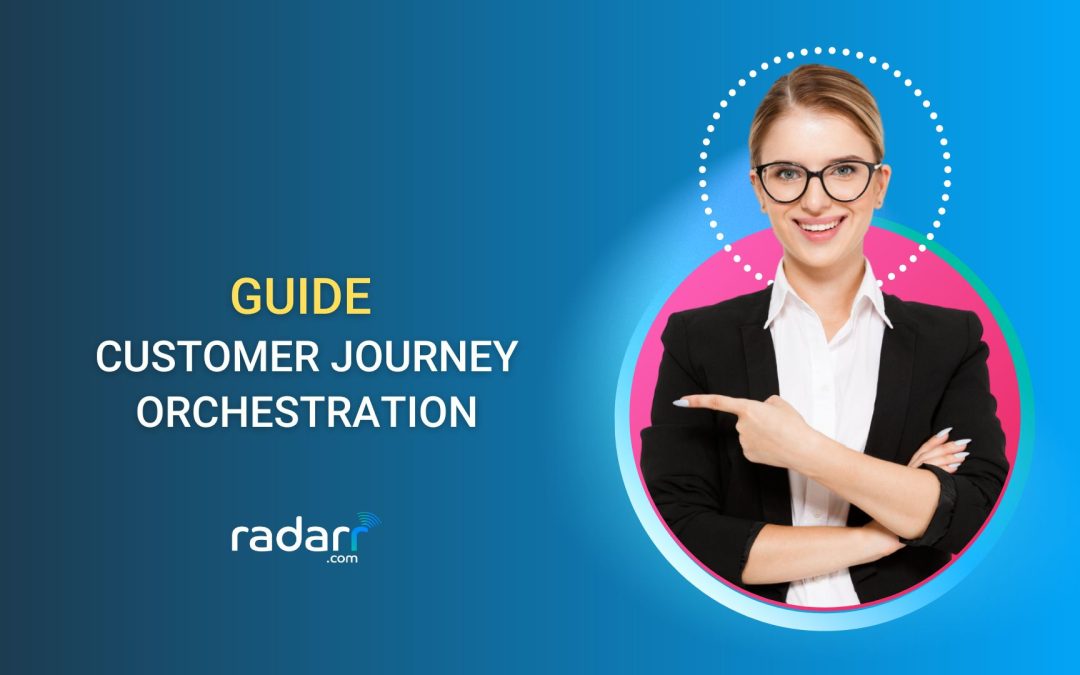 GUIDE
CUSTOMER JOURNEY ORCHESTRATION

radarr
.com